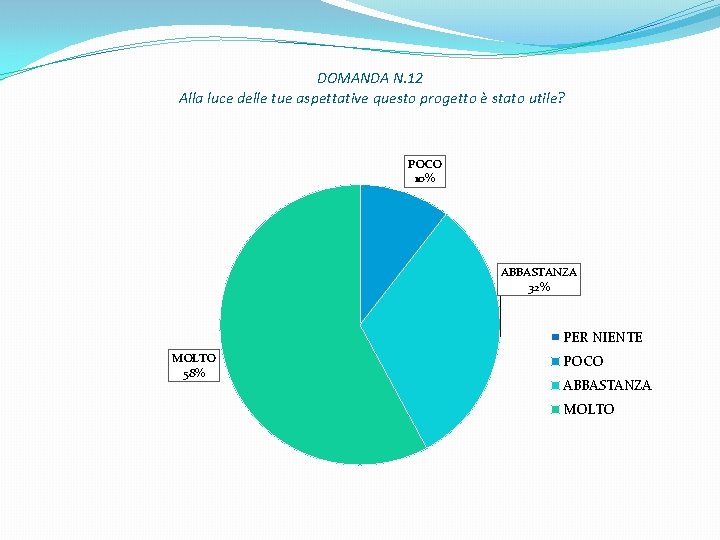 DOMANDA N.12
Alla luce delle tue aspettative questo progetto è stato utile?

POCO
10%

ABBASTANZA
32%

MOLTO
58%

PER NIENTE
POCO
ABBASTANZA
MOLTO